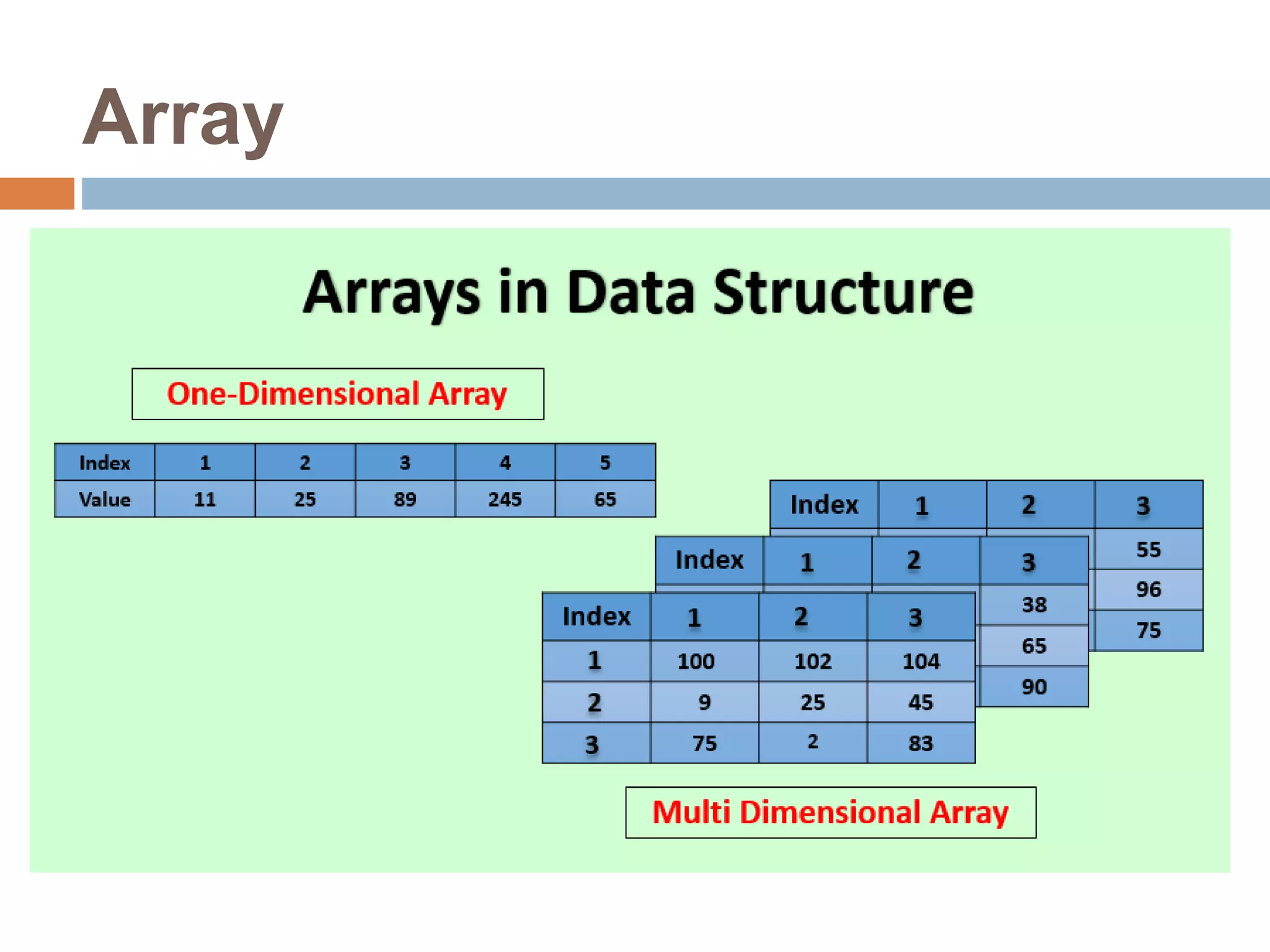 Array

Arrays in Data Structure

One-Dimensional Array

| Index | 1 | 2 | 3 | 4 | 5 |
|---|---|---|---|---|---|
| Value | 11 | 25 | 89 | 245 | 65 |

| Index | 1 | 2 | 3 |
|---|---|---|---|
| | | | 55 |
| | | | 96 |
| | | | 75 |

| Index | 1 | 2 | 3 |
|---|---|---|---|
| | | | 38 |
| | | | 65 |
| | | | 90 |

| Index | 1 | 2 | 3 |
|---|---|---|---|
| 1 | 100 | 102 | 104 |
| 2 | 9 | 25 | 45 |
| 3 | 75 | 2 | 83 |

Multi Dimensional Array